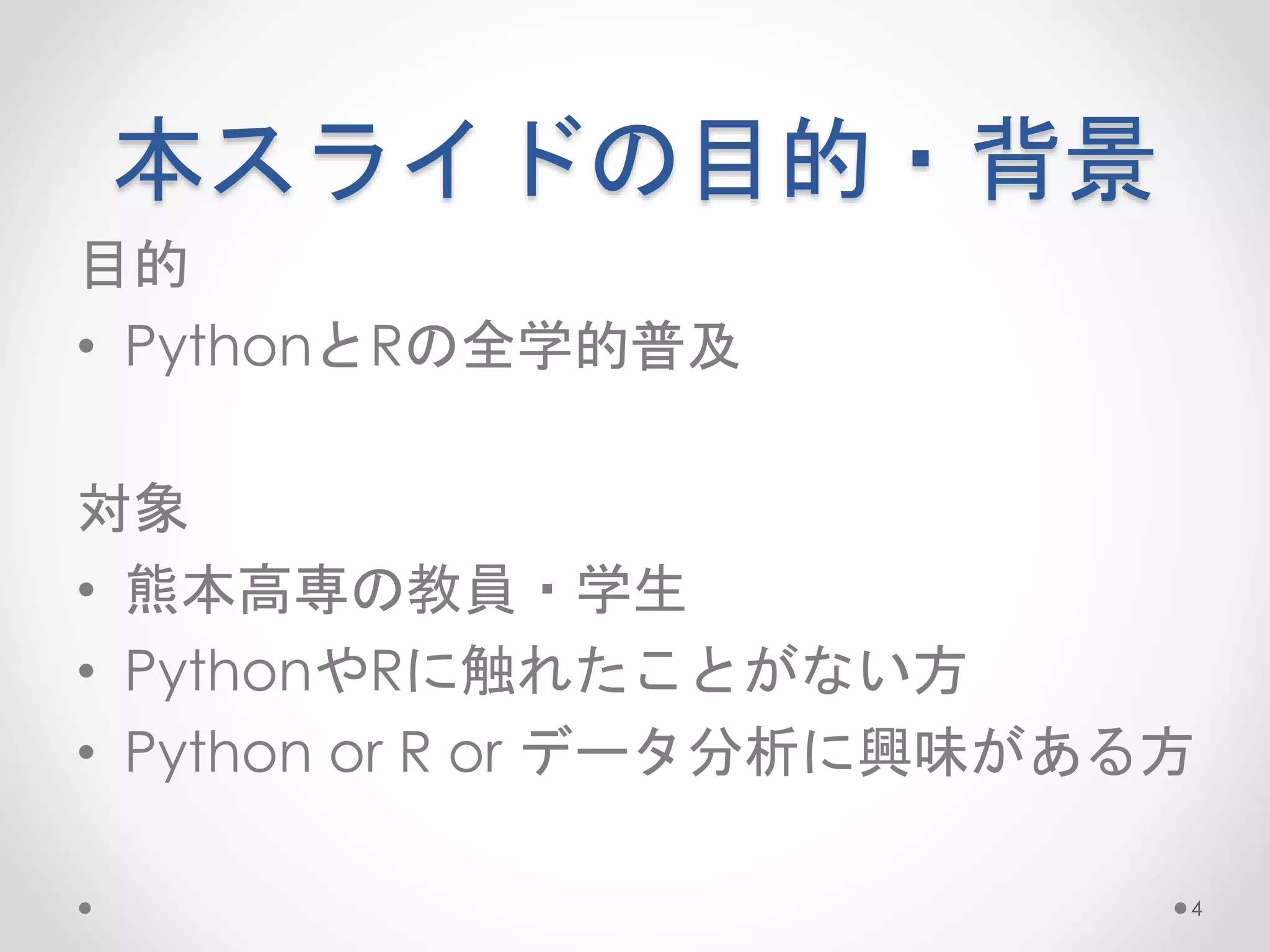 本スライドの目的・背景

目的
• PythonとRの全学的普及

対象
• 熊本高専の教員・学生
• PythonやRに触れたことがない方
• Python or R or データ分析に興味がある方

4